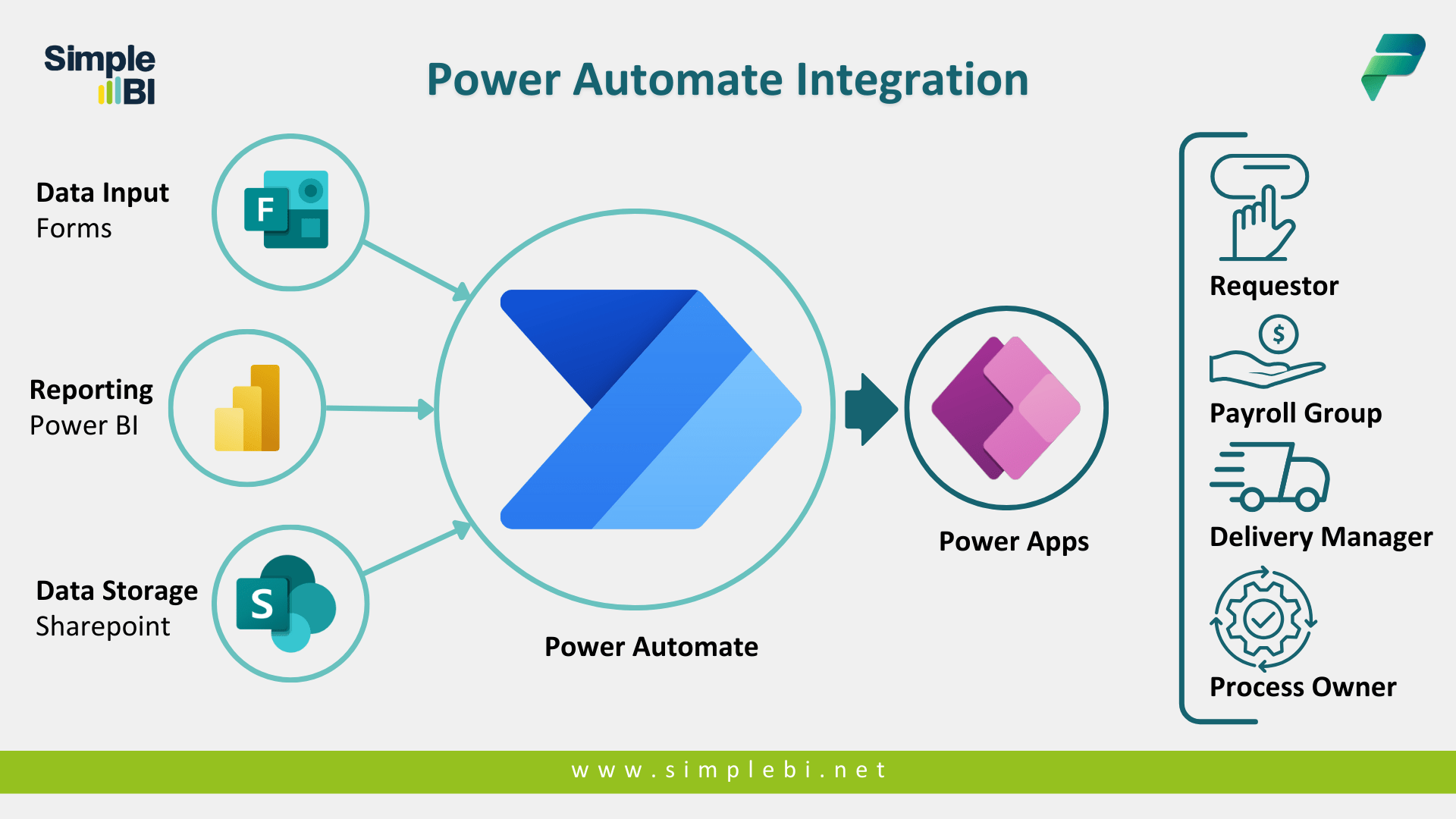 Simple BI

Power Automate Integration

Data Input
Forms

F

Reporting
Power BI

Data Storage
Sharepoint

S

Power Automate

Power Apps

Requestor

$

Payroll Group

Delivery Manager

Process Owner

www.simplebi.net